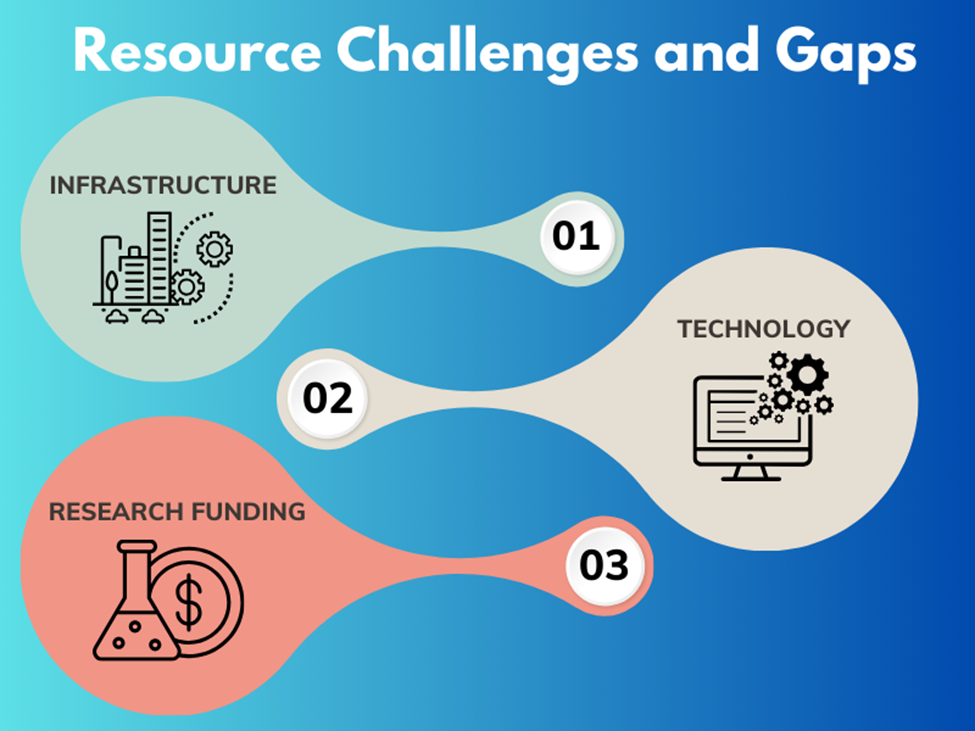 Resource Challenges and Gaps

INFRASTRUCTURE

01

TECHNOLOGY

02

RESEARCH FUNDING

$

03